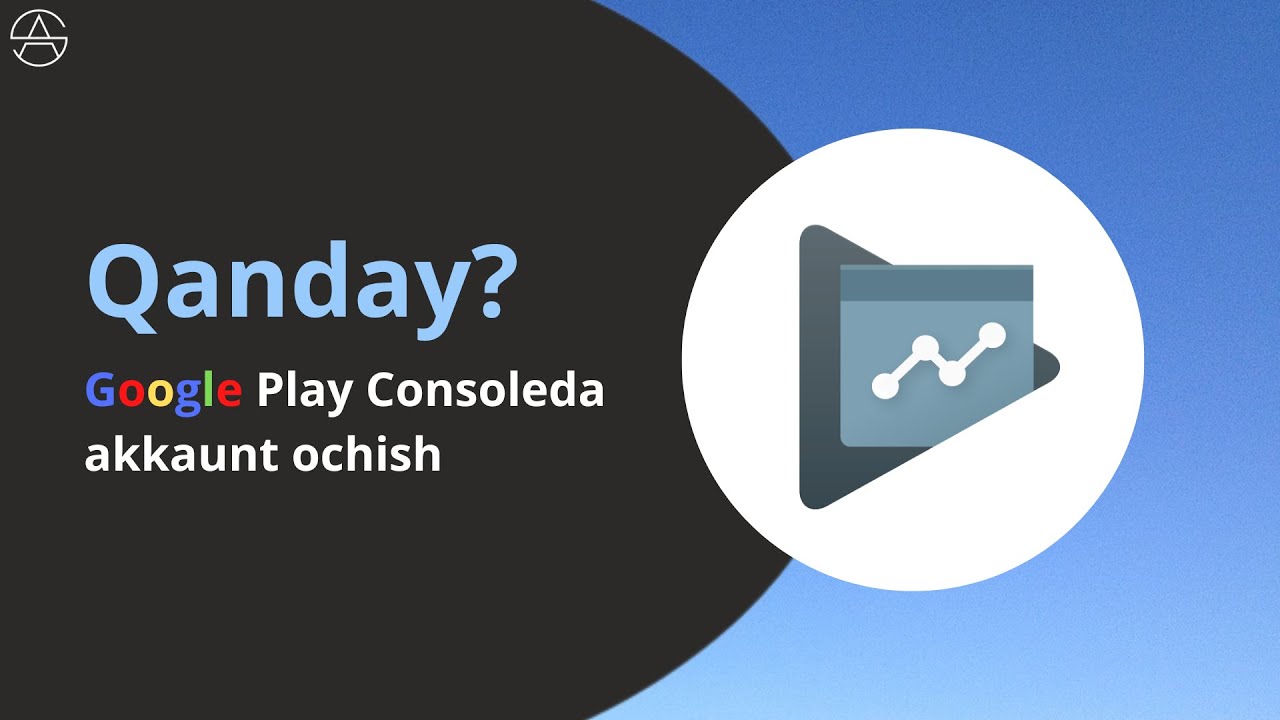 Qanday?

Google Play Consoleda akkaunt ochish